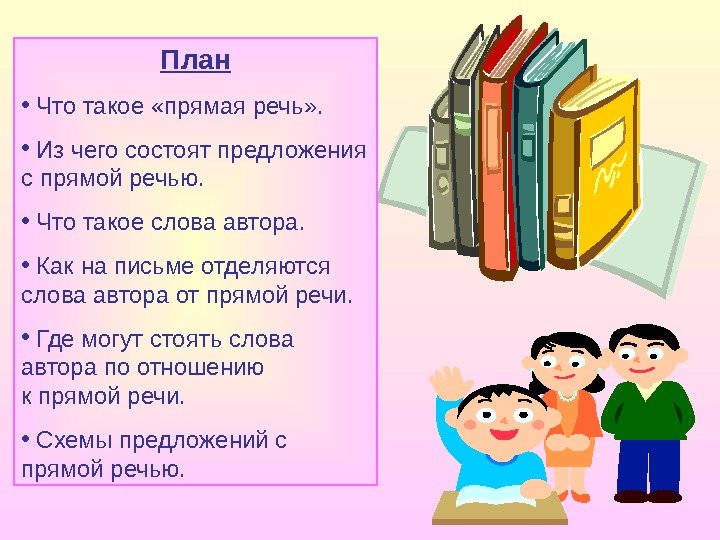 План

• Что такое «прямая речь».

• Из чего состоят предложения с прямой речью.

• Что такое слова автора.

• Как на письме отделяются слова автора от прямой речи.

• Где могут стоять слова автора по отношению к прямой речи.

• Схемы предложений с прямой речью.